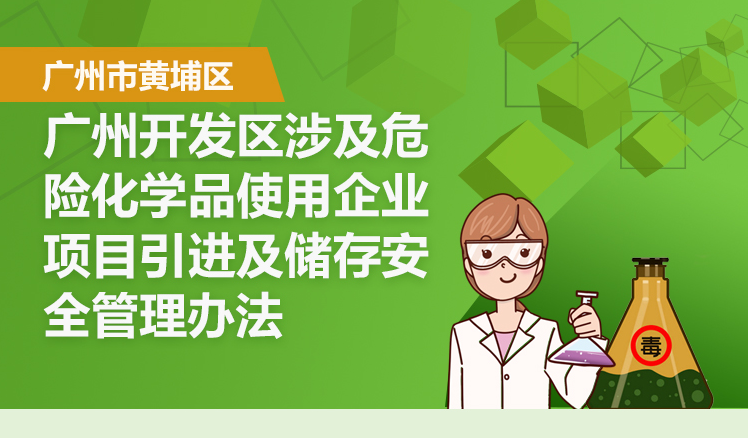 广州市黄埔区

广州开发区涉及危险化学品使用企业项目引进及储存安全管理办法

毒